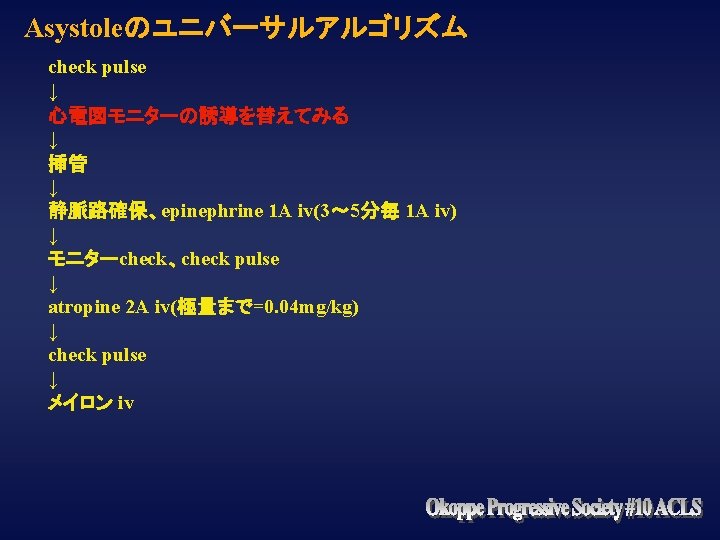 Asystoleのユニバーサルアルゴリズム

check pulse
↓
心電図モニターの誘導を替えてみる
↓
挿管
↓
静脈路確保、epinephrine 1A iv(3～5分毎 1A iv)
↓
モニターcheck、check pulse
↓
atropine 2A iv(極量まで=0.04mg/kg)
↓
check pulse
↓
メイロン iv

Okoppe Progressive Society #10 ACLS